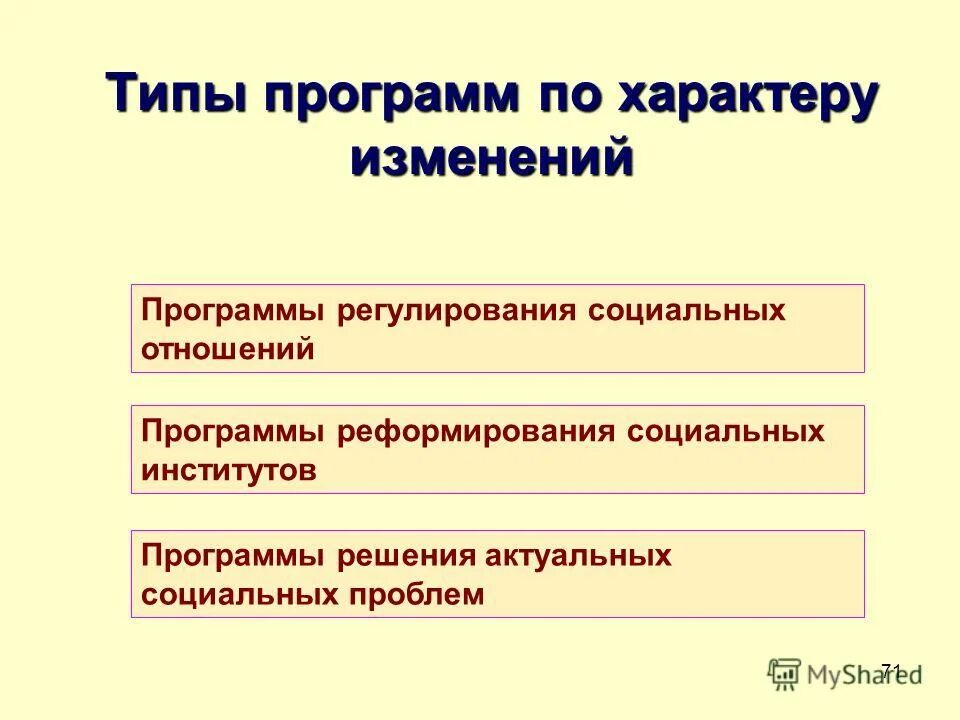 Типы программ по характеру изменений

Программы регулирования социальных отношений

Программы реформирования социальных институтов

Программы решения актуальных социальных проблем

71

MyShared